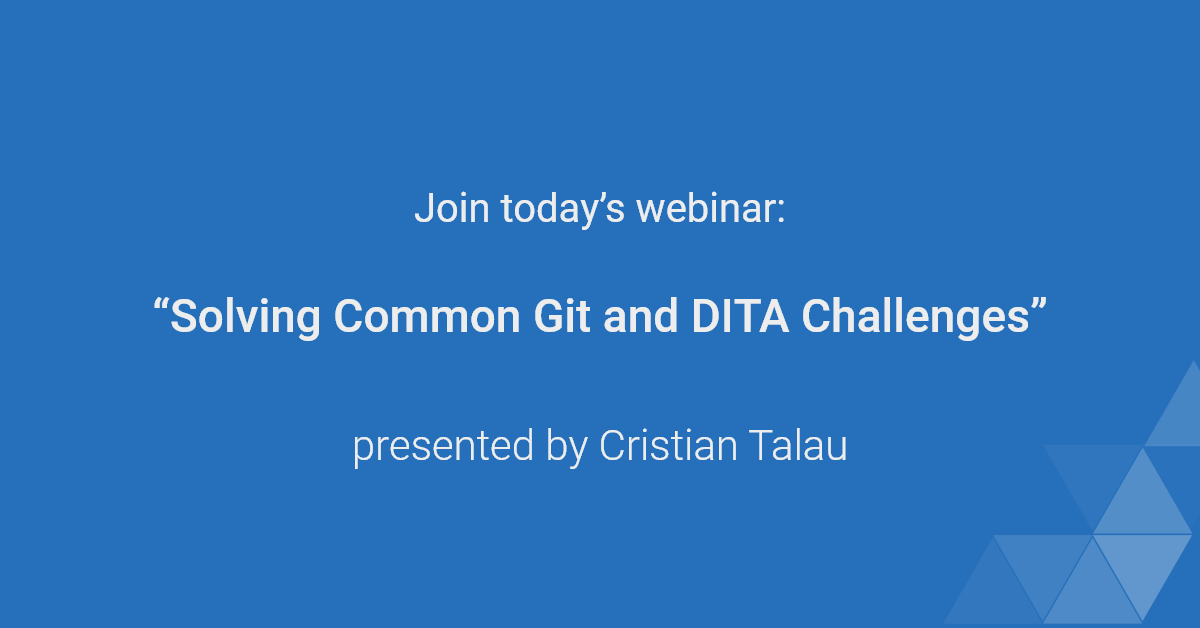 Join today’s webinar:

“Solving Common Git and DITA Challenges”

presented by Cristian Talau